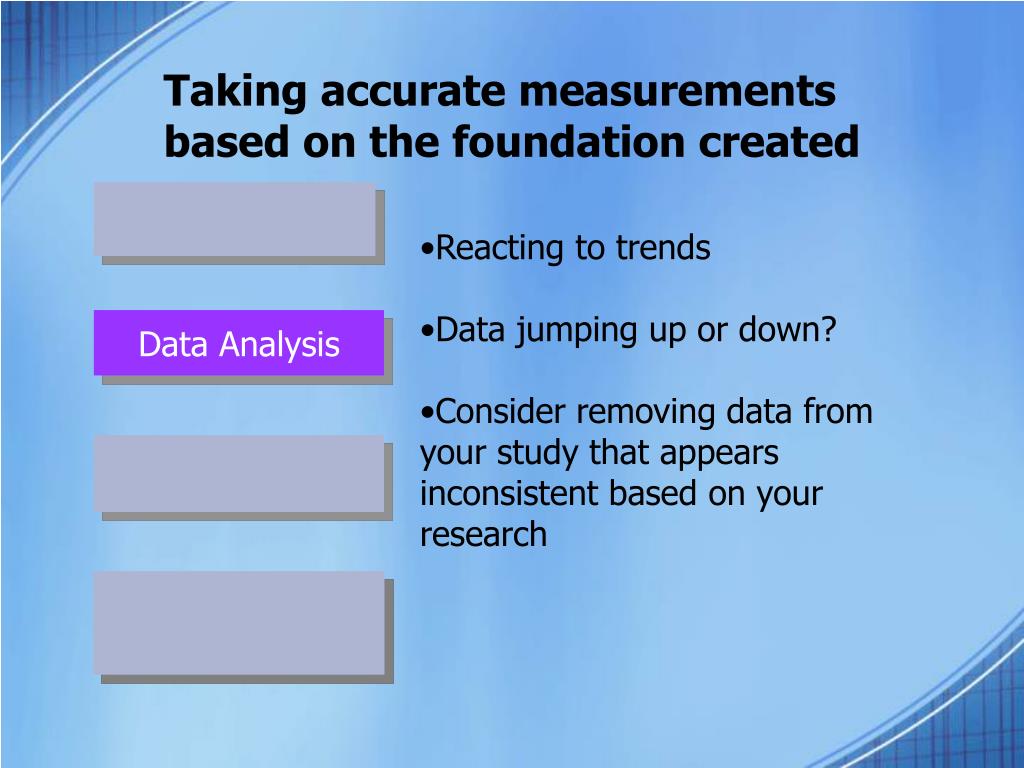 Taking accurate measurements based on the foundation created

Data Analysis

•Reacting to trends

•Data jumping up or down?

•Consider removing data from your study that appears inconsistent based on your research